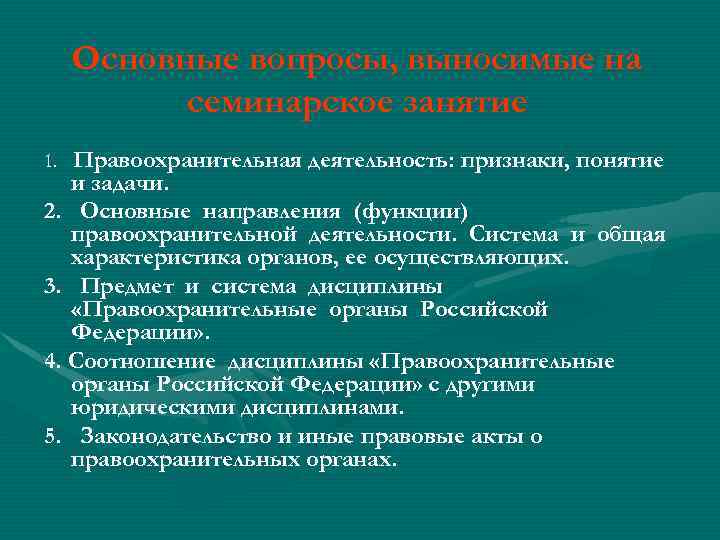 Основные вопросы, выносимые на семинарское занятие

1. Правоохранительная деятельность: признаки, понятие и задачи.

2. Основные направления (функции) правоохранительной деятельности. Система и общая характеристика органов, ее осуществляющих.

3. Предмет и система дисциплины «Правоохранительные органы Российской Федерации».

4. Соотношение дисциплины «Правоохранительные органы Российской Федерации» с другими юридическими дисциплинами.

5. Законодательство и иные правовые акты о правоохранительных органах.